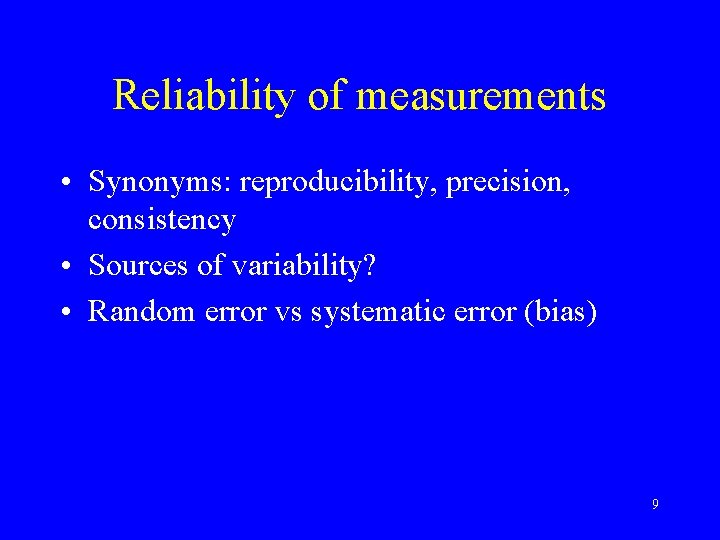 Reliability of measurements

• Synonyms: reproducibility, precision, consistency
• Sources of variability?
• Random error vs systematic error (bias)

9